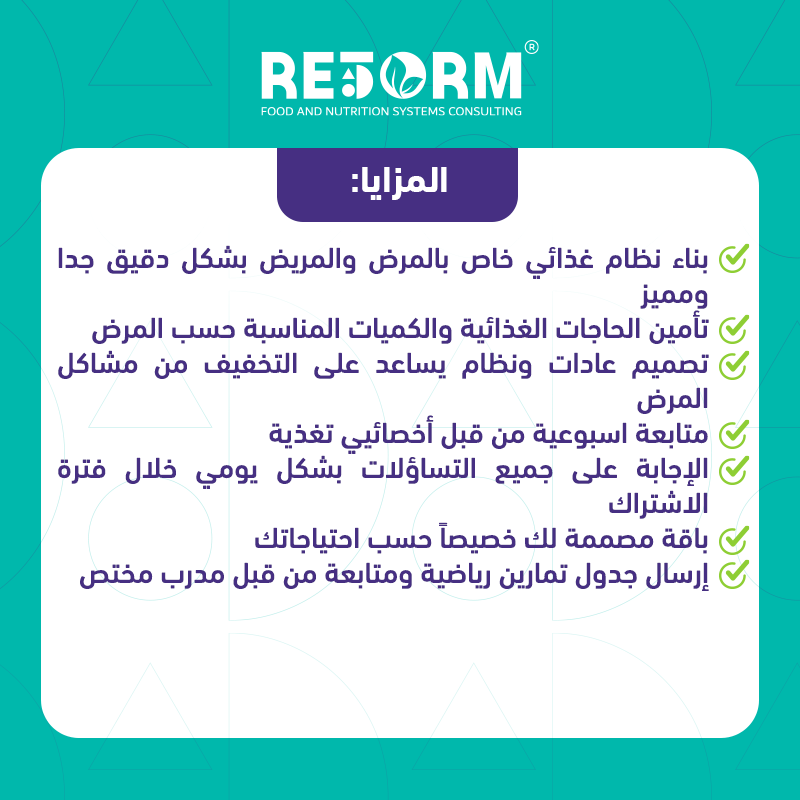 REFORM®
FOOD AND NUTRITION SYSTEMS CONSULTING

المزايا:

بناء نظام غذائي خاص بالمرض والمريض بشكل دقيق جدا ومميز
تأمين الحاجات الغذائية والكميات المناسبة حسب المرض
تصميم عادات ونظام يساعد على التخفيف من مشاكل المرض
متابعة اسبوعية من قبل أخصائيي تغذية
الإجابة على جميع التساؤلات بشكل يومي خلال فترة الاشتراك
باقة مصممة لك خصيصاً حسب احتياجاتك
إرسال جدول تمارين رياضية ومتابعة من قبل مدرب مختص